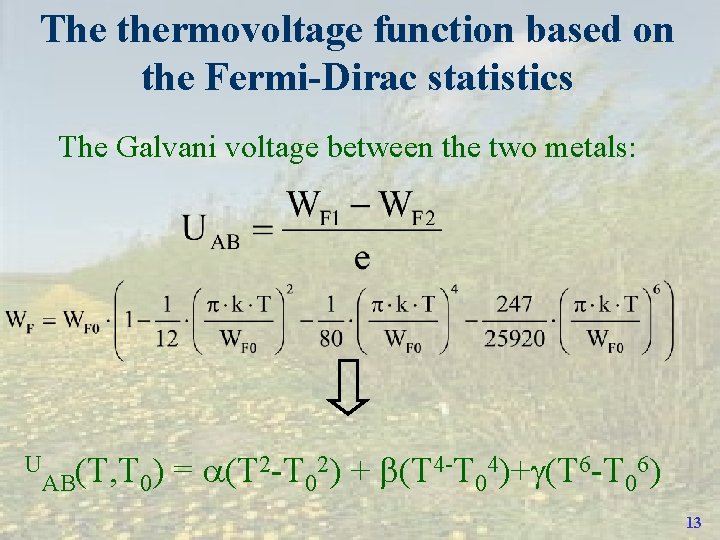 The thermovoltage function based on the Fermi-Dirac statistics

The Galvani voltage between the two metals:

$U_{AB} = \frac{W_{F1} - W_{F2}}{e}$

$W_F = W_{F0} \cdot \left(1 - \frac{1}{12} \cdot \left(\frac{\pi \cdot k \cdot T}{W_{F0}}\right)^2 - \frac{1}{80} \cdot \left(\frac{\pi \cdot k \cdot T}{W_{F0}}\right)^4 - \frac{247}{25920} \cdot \left(\frac{\pi \cdot k \cdot T}{W_{F0}}\right)^6\right)$

$U_{AB}(T,T_0) = \alpha(T^2-T_0^2) + \beta(T^4-T_0^4)+\gamma(T^6-T_0^6)$

13